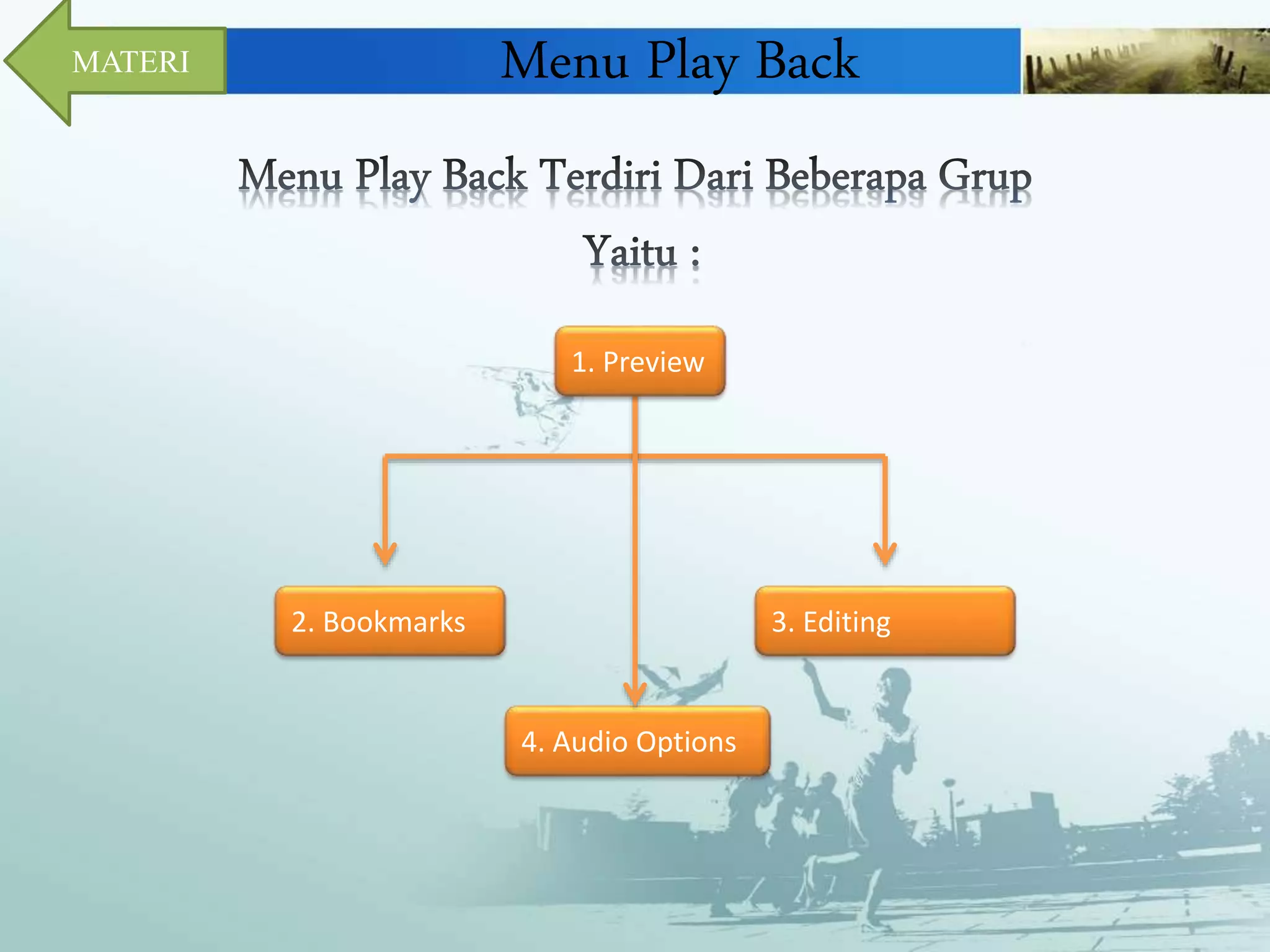 MATERI

Menu Play Back

Menu Play Back Terdiri Dari Beberapa Grup Yaitu :

1. Preview

2. Bookmarks

3. Editing

4. Audio Options